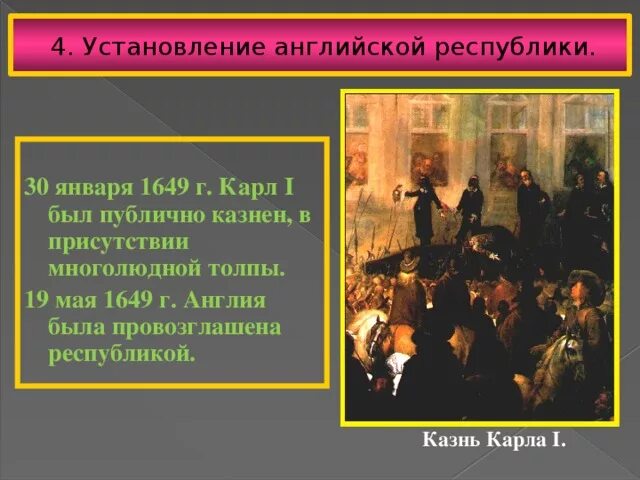 4. Установление английской республики.

30 января 1649 г. Карл I был публично казнен, в присутствии многолюдной толпы.

19 мая 1649 г. Англия была провозглашена республикой.

Казнь Карла I.